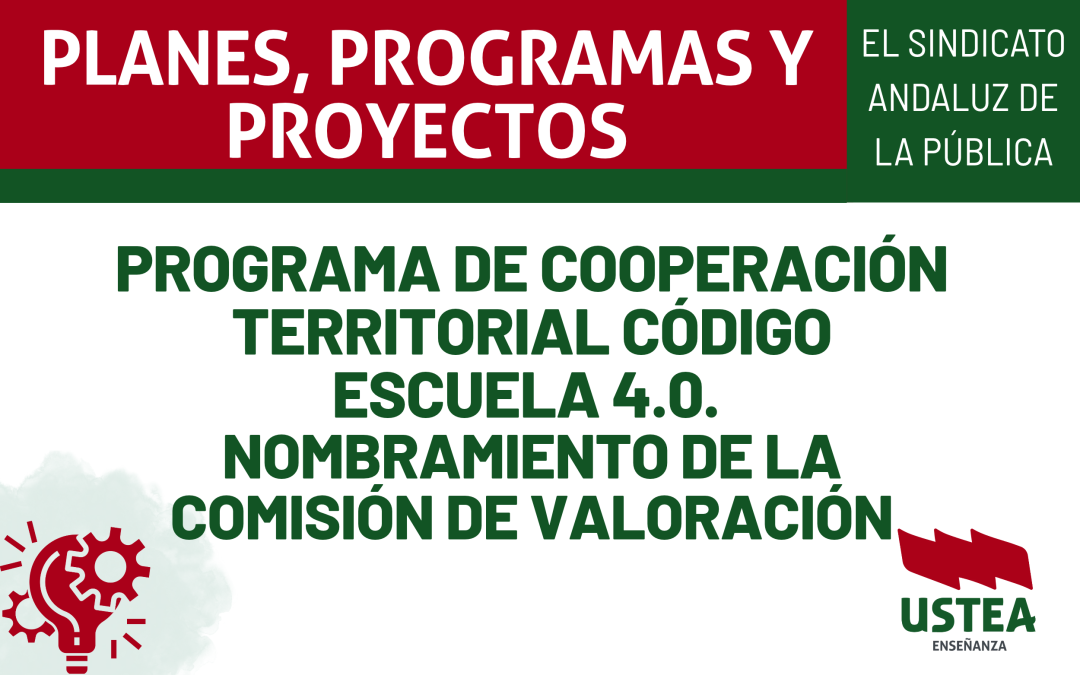 PLANES, PROGRAMAS Y PROYECTOS

EL SINDICATO ANDALUZ DE LA PÚBLICA

PROGRAMA DE COOPERACIÓN TERRITORIAL CÓDIGO ESCUELA 4.0. NOMBRAMIENTO DE LA COMISIÓN DE VALORACIÓN

USTEA
ENSEÑANZA